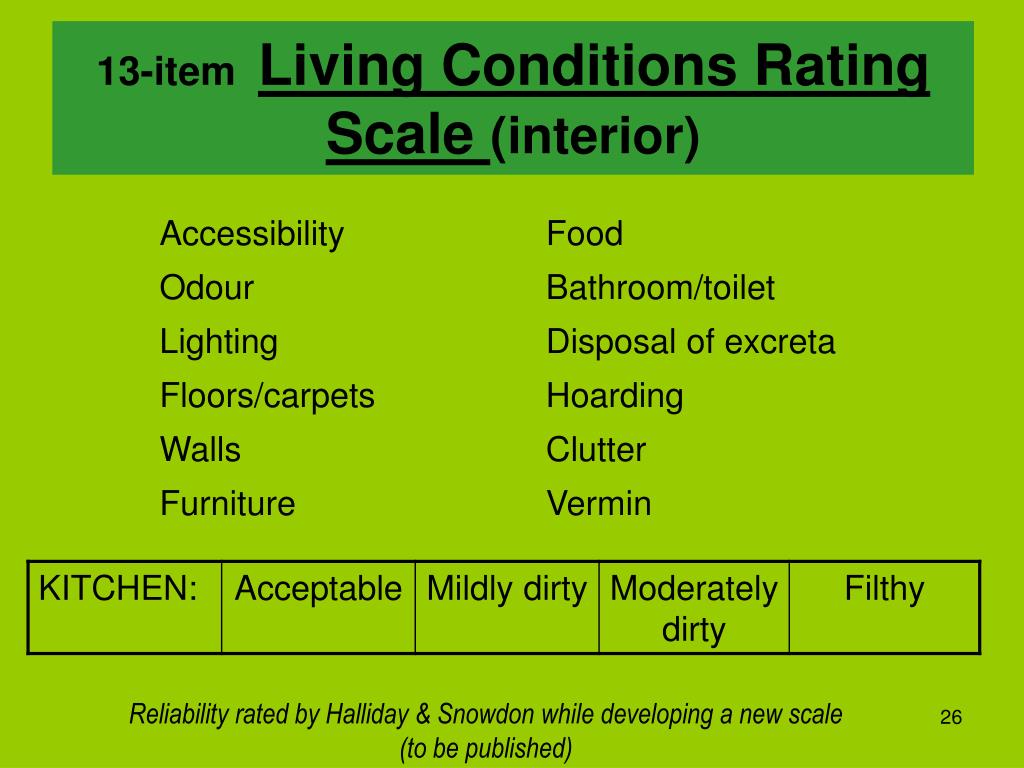 13-item Living Conditions Rating Scale (interior)

Accessibility
Odour
Lighting
Floors/carpets
Walls
Furniture

Food
Bathroom/toilet
Disposal of excreta
Hoarding
Clutter
Vermin

| KITCHEN: | Acceptable | Mildly dirty | Moderately dirty | Filthy |
|---|---|---|---|---|

Reliability rated by Halliday & Snowdon while developing a new scale (to be published)

26